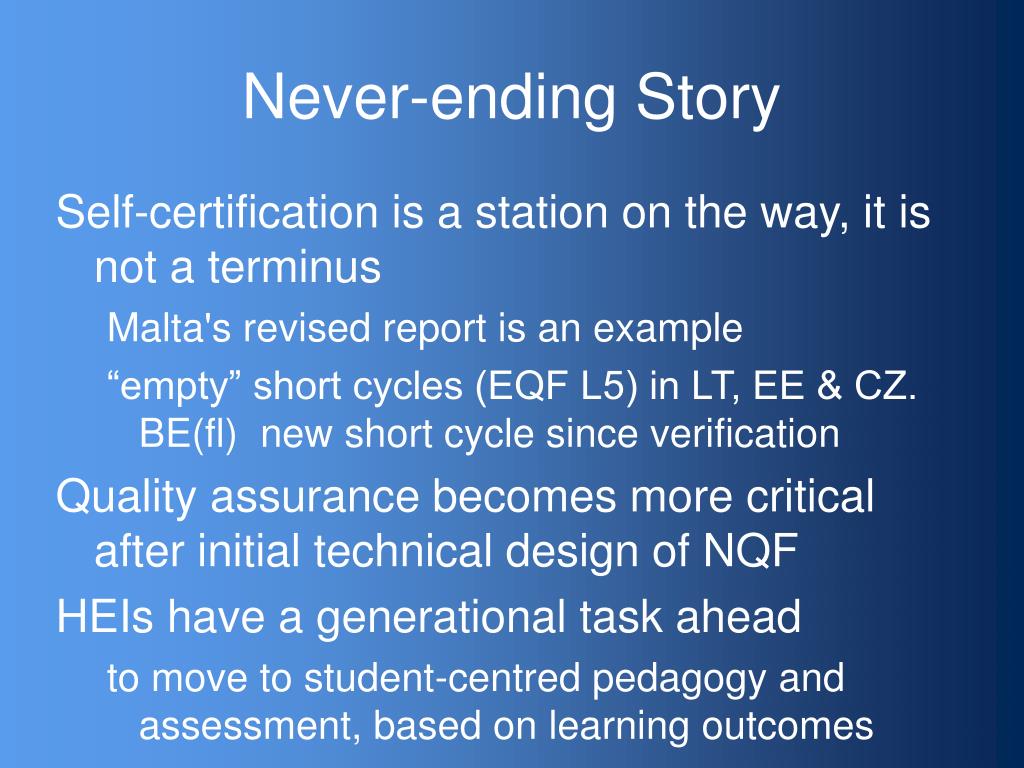 Never-ending Story

Self-certification is a station on the way, it is not a terminus

Malta's revised report is an example

“empty” short cycles (EQF L5) in LT, EE & CZ. BE(fl) new short cycle since verification

Quality assurance becomes more critical after initial technical design of NQF

HEIs have a generational task ahead

to move to student-centred pedagogy and assessment, based on learning outcomes